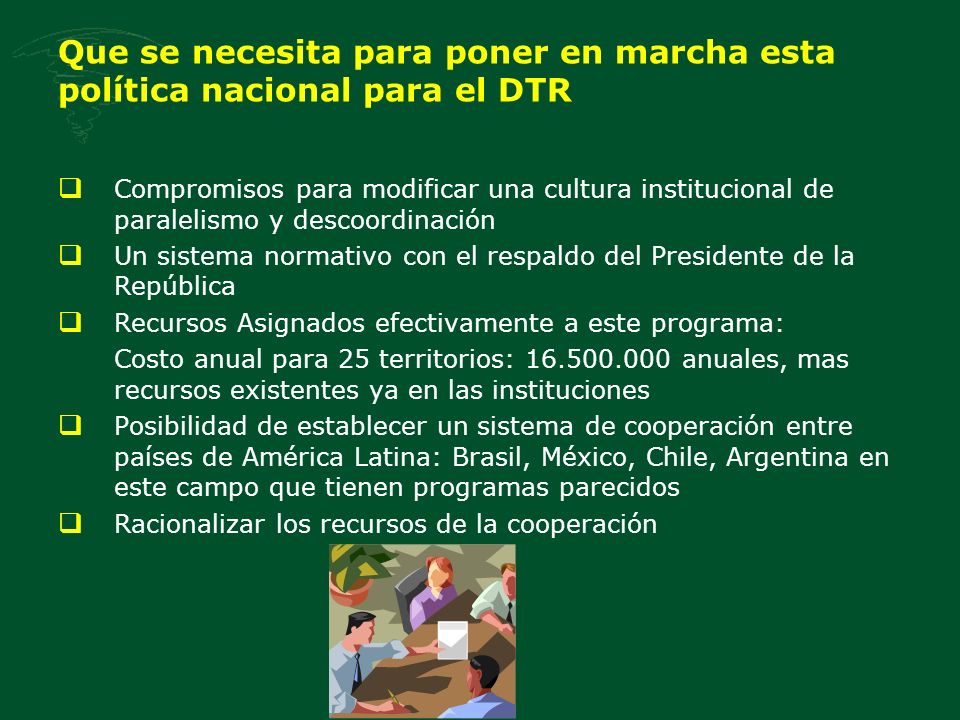 Que se necesita para poner en marcha esta política nacional para el DTR

❑ Compromisos para modificar una cultura institucional de paralelismo y descoordinación

❑ Un sistema normativo con el respaldo del Presidente de la República

❑ Recursos Asignados efectivamente a este programa:

Costo anual para 25 territorios: 16.500.000 anuales, mas recursos existentes ya en las instituciones

❑ Posibilidad de establecer un sistema de cooperación entre países de América Latina: Brasil, México, Chile, Argentina en este campo que tienen programas parecidos

❑ Racionalizar los recursos de la cooperación